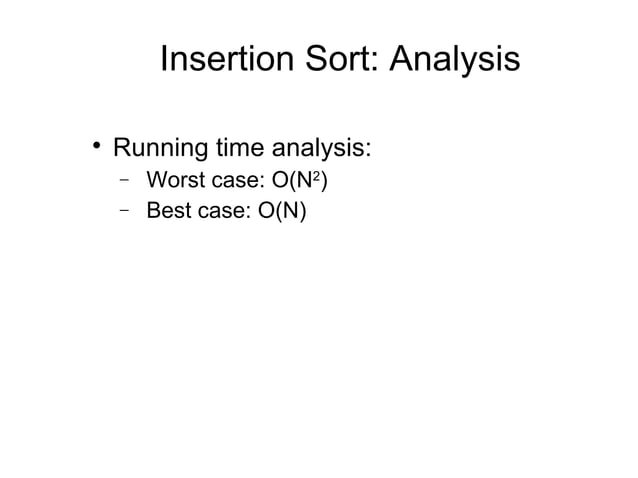 Insertion Sort: Analysis

• Running time analysis:
  – Worst case: $O(N^2)$
  – Best case: $O(N)$